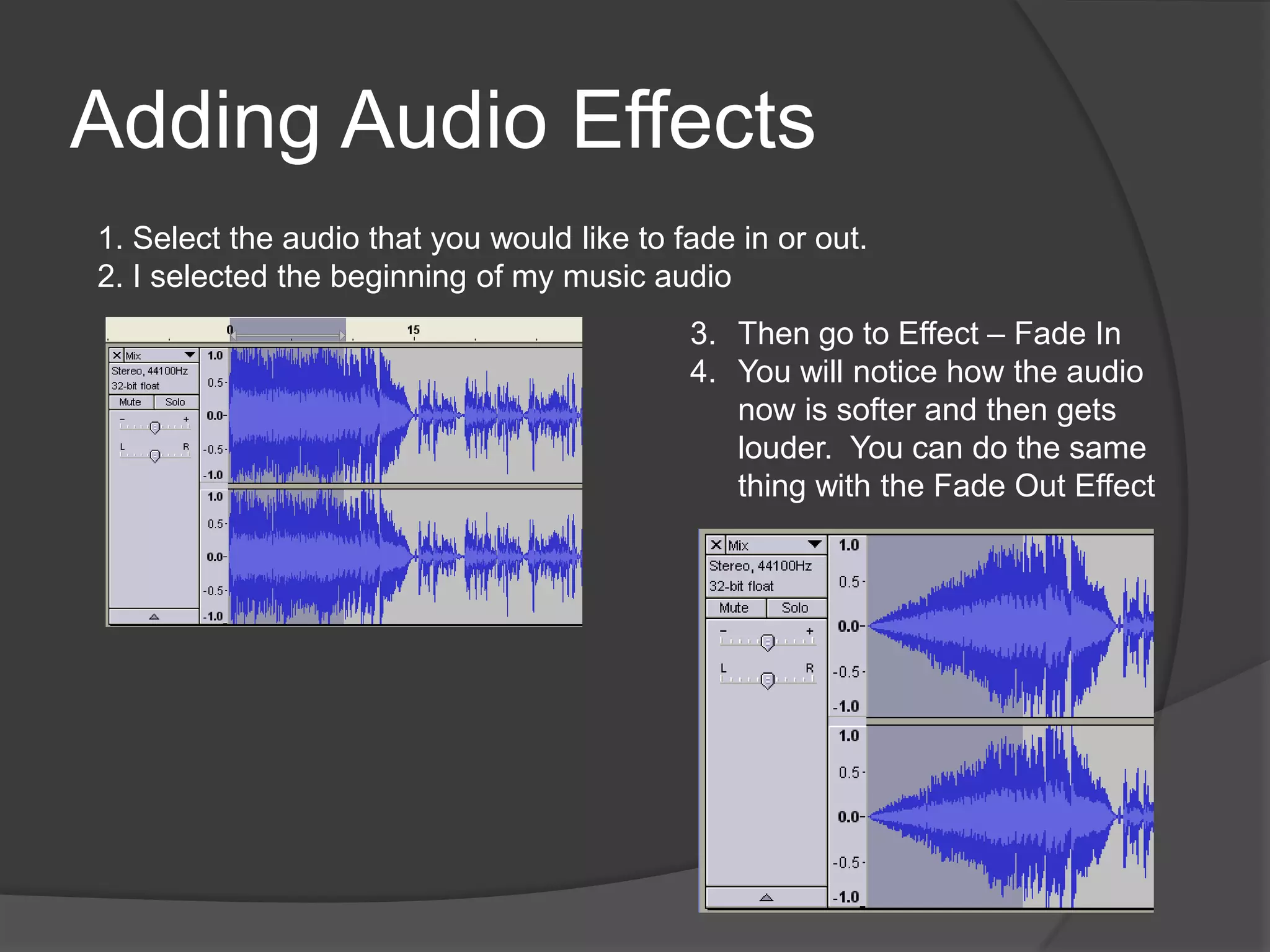 Adding Audio Effects

1. Select the audio that you would like to fade in or out.
2. I selected the beginning of my music audio

0
15
Mix
Stereo, 44100Hz
32-bit float
Mute
Solo
-
+
L
R
1.0
0.5
0.0
-0.5
-1.0
1.0
0.5
0.0
-0.5
-1.0

3. Then go to Effect – Fade In
4. You will notice how the audio now is softer and then gets louder. You can do the same thing with the Fade Out Effect

Mix
Stereo, 44100Hz
32-bit float
Mute
Solo
-
+
L
R
1.0
0.5
0.0
-0.5
-1.0
1.0
0.5
0.0
-0.5
-1.0